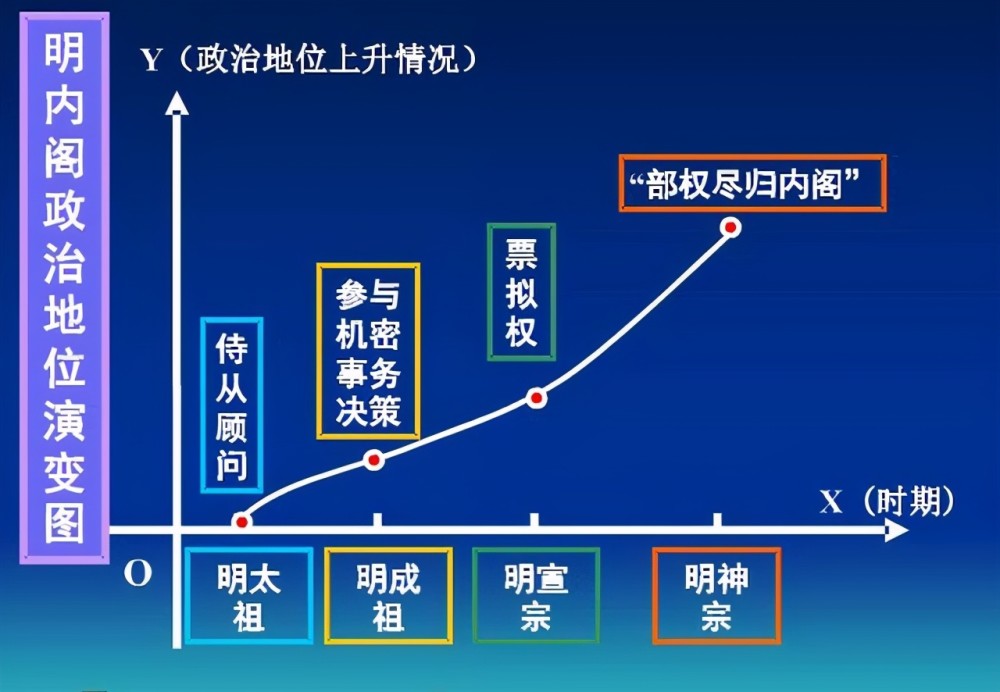 明内阁政治地位演变图

Y（政治地位上升情况）

“部权尽归内阁”

票拟权

参与机密事务决策

侍从顾问

X（时期）

O

明太祖

明成祖

明宣宗

明神宗